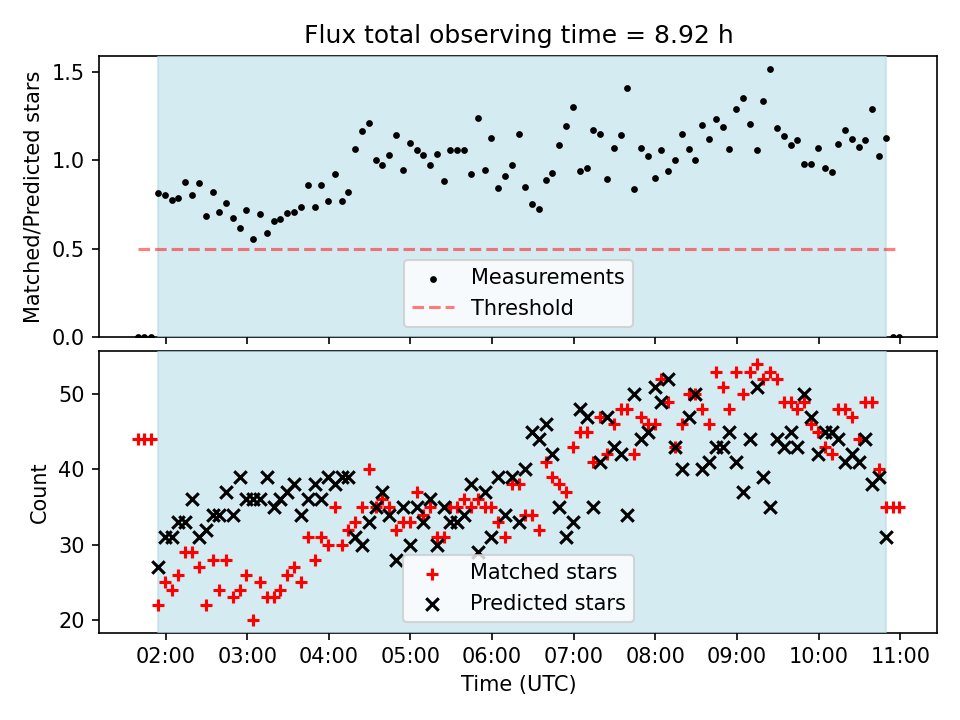 Flux total observing time = 8.92 h

Matched/Predicted stars

1.5
1.0
0.5
0.0

Measurements
Threshold

Count

50
40
30
20

Matched stars
Predicted stars

02:00 03:00 04:00 05:00 06:00 07:00 08:00 09:00 10:00 11:00

Time (UTC)